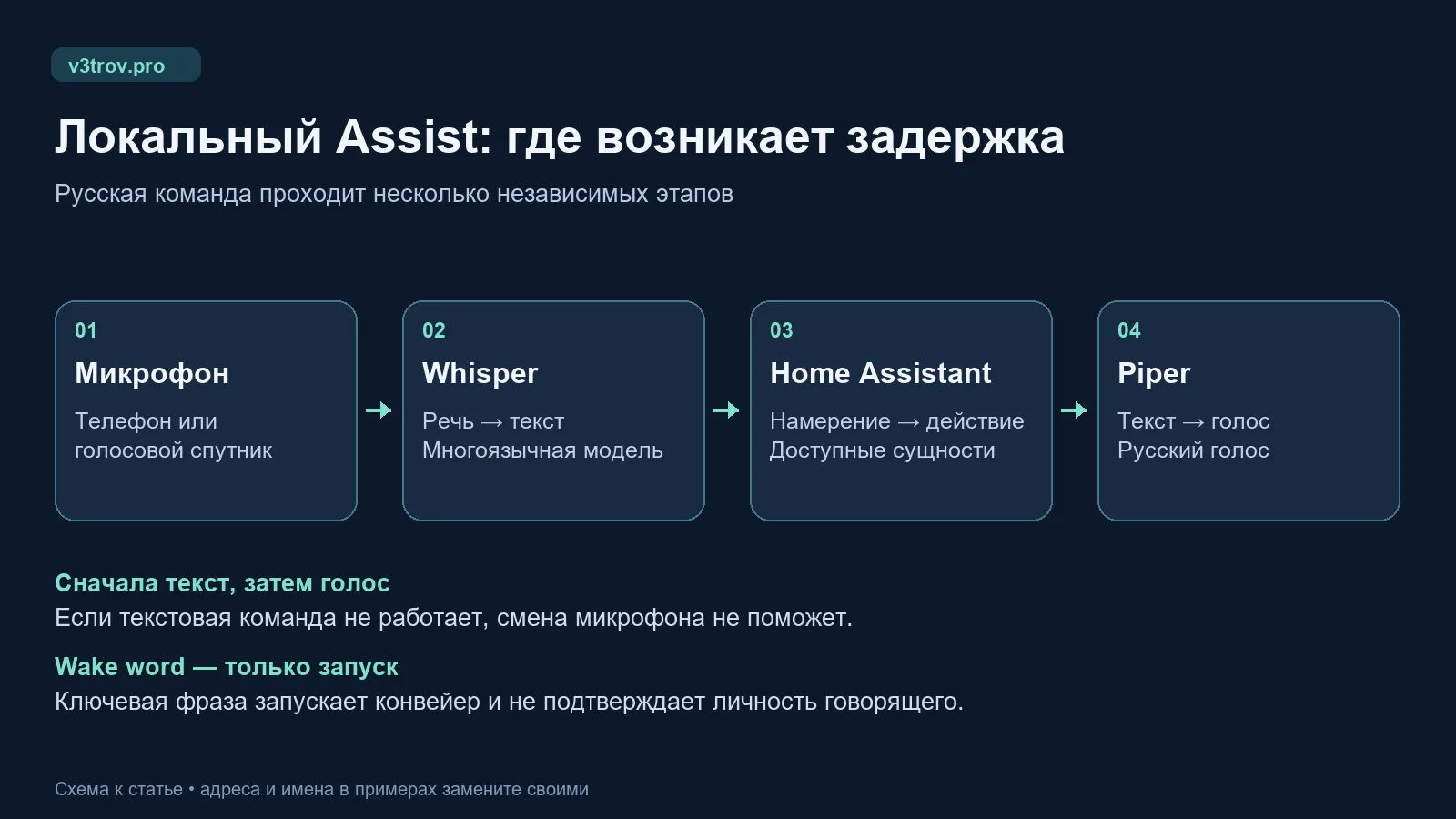 v3trov.pro

Локальный Assist: где возникает задержка

Русская команда проходит несколько независимых этапов

01
Микрофон
Телефон или голосовой спутник

02
Whisper
Речь → текст
Многоязычная модель

03
Home Assistant
Намерение → действие
Доступные сущности

04
Piper
Текст → голос
Русский голос

Сначала текст, затем голос
Если текстовая команда не работает, смена микрофона не поможет.

Wake word — только запуск
Ключевая фраза запускает конвейер и не подтверждает личность говорящего.

Схема к статье • адреса и имена в примерах замените своими